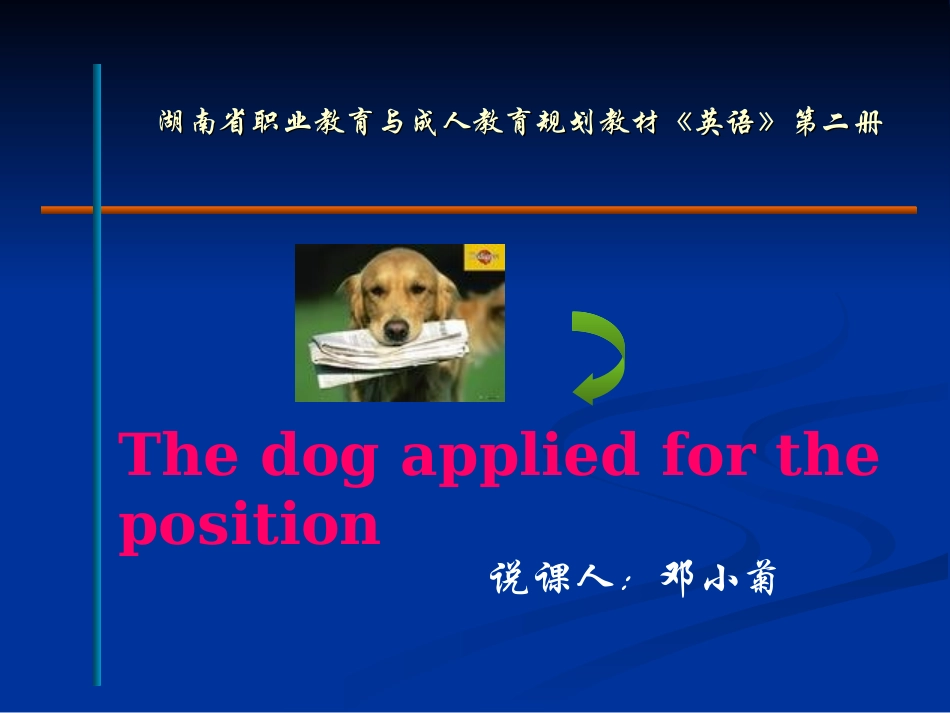 湖南省职业教育与成人教育规划教材《英语》第二册

The dog applied for the position

说课人：邓小菊